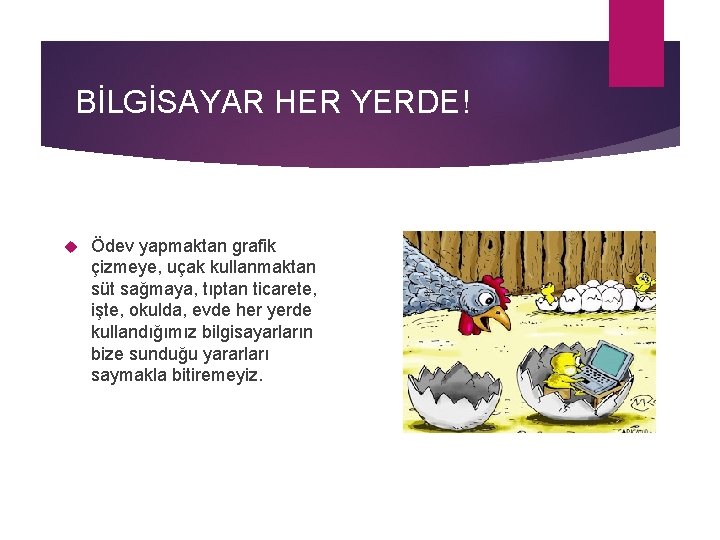 BİLGİSAYAR HER YERDE!

Ödev yapmaktan grafik çizmeye, uçak kullanmaktan süt sağmaya, tıptan ticarete, işte, okulda, evde her yerde kullandığımız bilgisayarların bize sunduğu yararları saymakla bitiremeyiz.